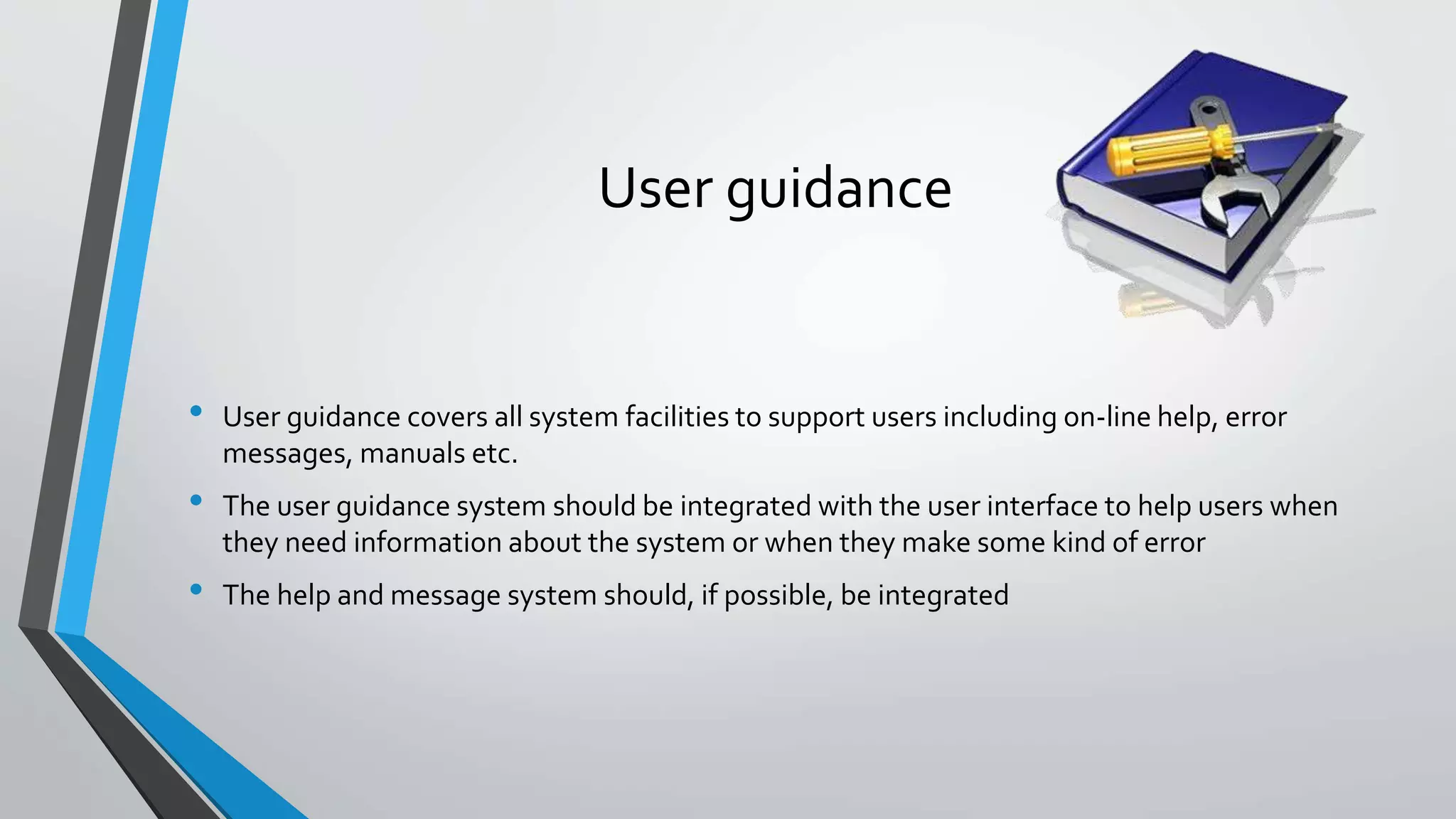 User guidance

• User guidance covers all system facilities to support users including on-line help, error messages, manuals etc.

• The user guidance system should be integrated with the user interface to help users when they need information about the system or when they make some kind of error

• The help and message system should, if possible, be integrated